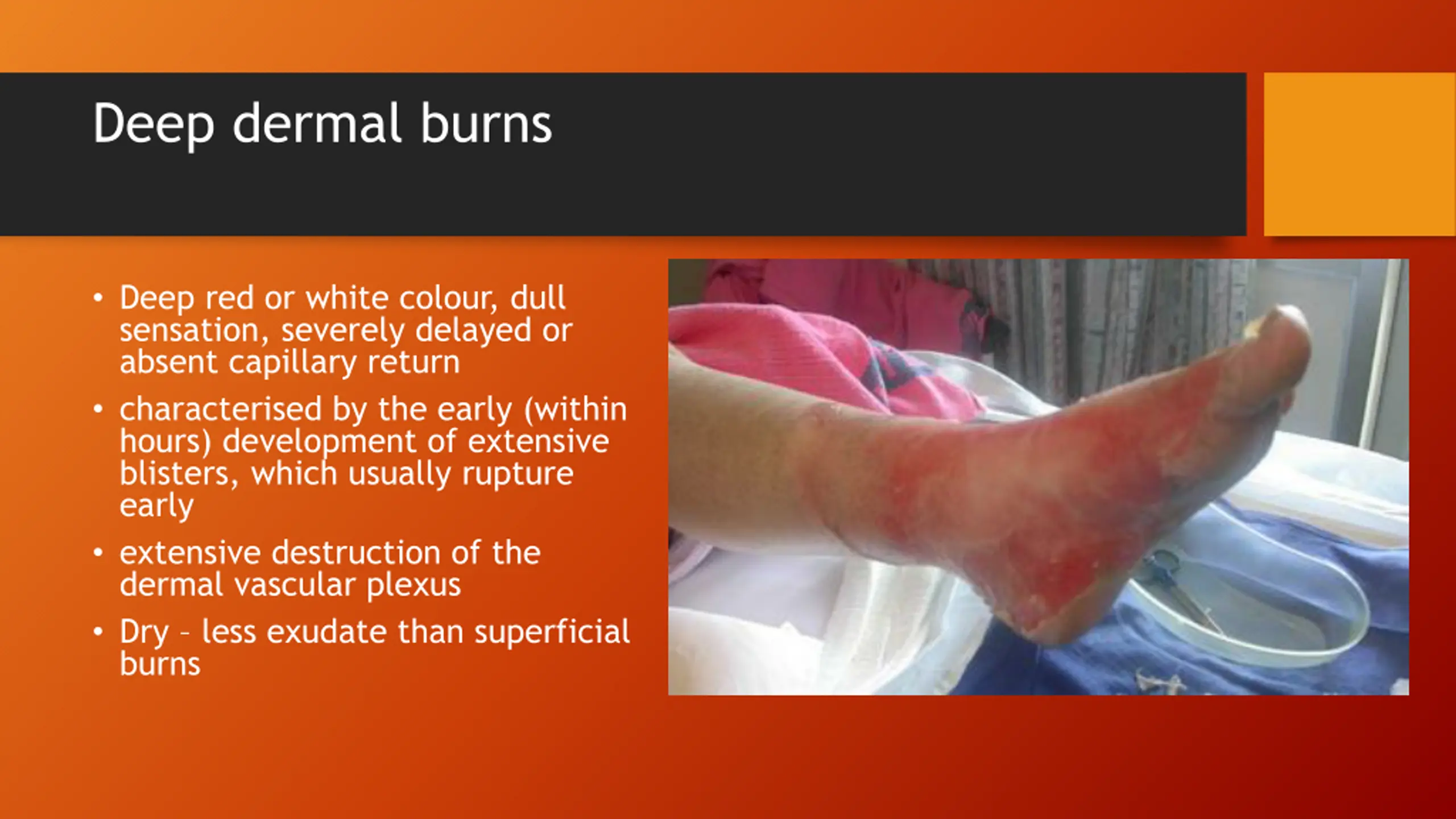 Deep dermal burns

• Deep red or white colour, dull sensation, severely delayed or absent capillary return

• characterised by the early (within hours) development of extensive blisters, which usually rupture early

• extensive destruction of the dermal vascular plexus

• Dry – less exudate than superficial burns